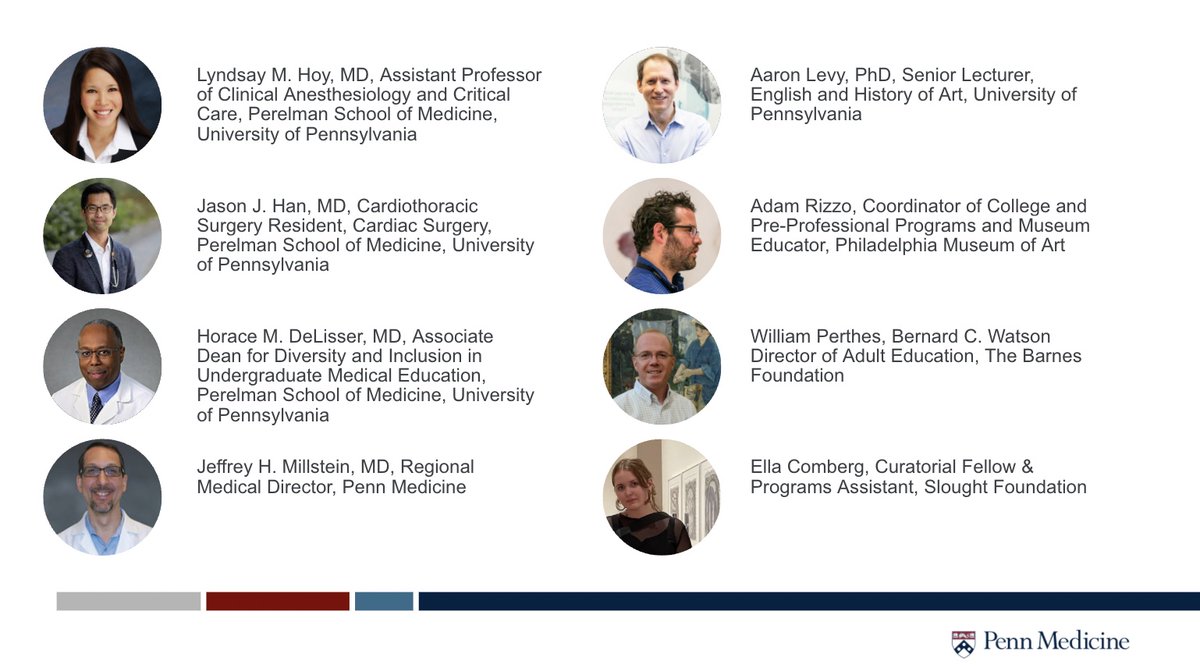 Lyndsay M. Hoy, MD, Assistant Professor of Clinical Anesthesiology and Critical Care, Perelman School of Medicine, University of Pennsylvania

Jason J. Han, MD, Cardiothoracic Surgery Resident, Cardiac Surgery, Perelman School of Medicine, University of Pennsylvania

Horace M. DeLisser, MD, Associate Dean for Diversity and Inclusion in Undergraduate Medical Education, Perelman School of Medicine, University of Pennsylvania

Jeffrey H. Millstein, MD, Regional Medical Director, Penn Medicine

Aaron Levy, PhD, Senior Lecturer, English and History of Art, University of Pennsylvania

Adam Rizzo, Coordinator of College and Pre-Professional Programs and Museum Educator, Philadelphia Museum of Art

William Perthes, Bernard C. Watson Director of Adult Education, The Barnes Foundation

Ella Comberg, Curatorial Fellow & Programs Assistant, Slought Foundation

Penn Medicine